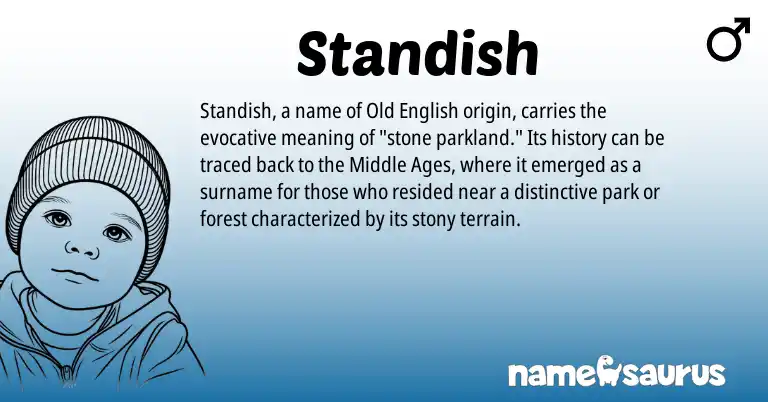 Standish

♂

Standish, a name of Old English origin, carries the evocative meaning of "stone parkland." Its history can be traced back to the Middle Ages, where it emerged as a surname for those who resided near a distinctive park or forest characterized by its stony terrain.

namesaurus